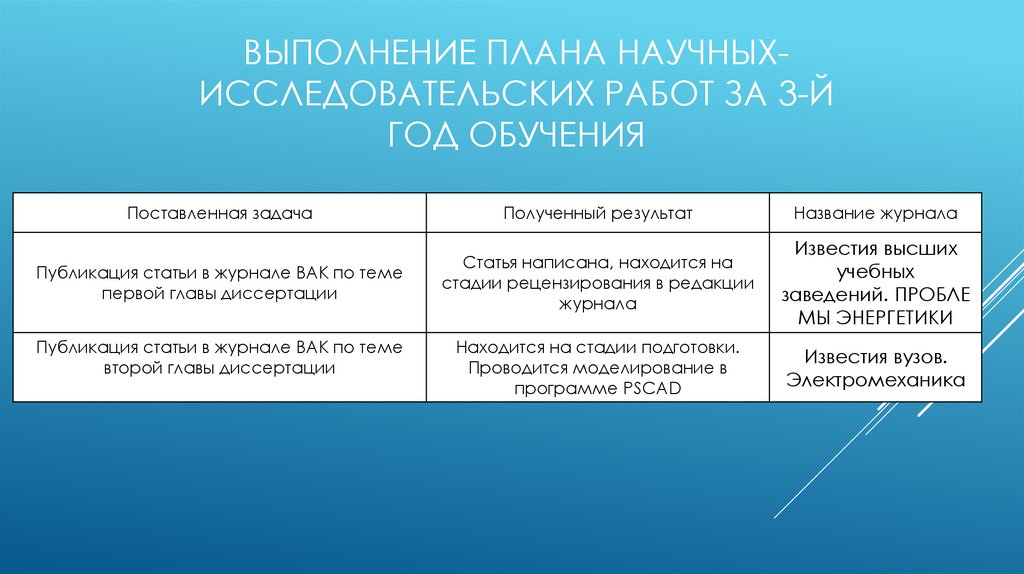 ВЫПОЛНЕНИЕ ПЛАНА НАУЧНЫХ-ИССЛЕДОВАТЕЛЬСКИХ РАБОТ ЗА 3-Й ГОД ОБУЧЕНИЯ

| Поставленная задача | Полученный результат | Название журнала |
|---|---|---|
| Публикация статьи в журнале ВАК по теме первой главы диссертации | Статья написана, находится на стадии рецензирования в редакции журнала | Известия высших учебных заведений. ПРОБЛЕ МЫ ЭНЕРГЕТИКИ |
| Публикация статьи в журнале ВАК по теме второй главы диссертации | Находится на стадии подготовки. Проводится моделирование в программе PSCAD | Известия вузов. Электромеханика |